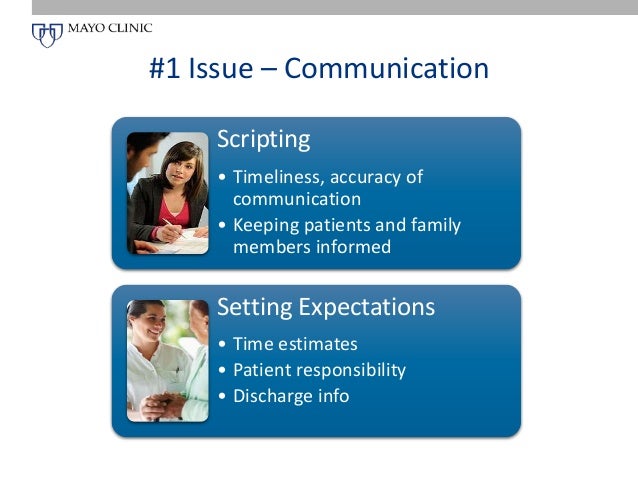 MAYO CLINIC

#1 Issue – Communication

Scripting

• Timeliness, accuracy of communication
• Keeping patients and family members informed

Setting Expectations

• Time estimates
• Patient responsibility
• Discharge info